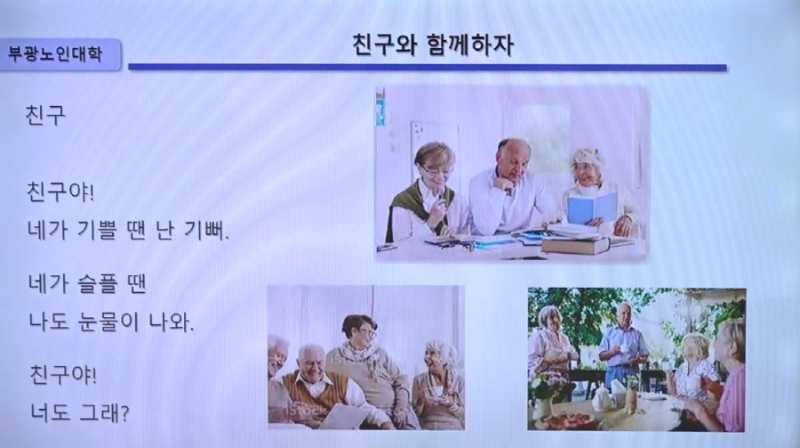 부광노인대학

친구와 함께하자

친구

친구야!
네가 기쁠 땐 난 기뻐.

네가 슬플 땐
나도 눈물이 나와.

친구야!
너도 그래?

iStock